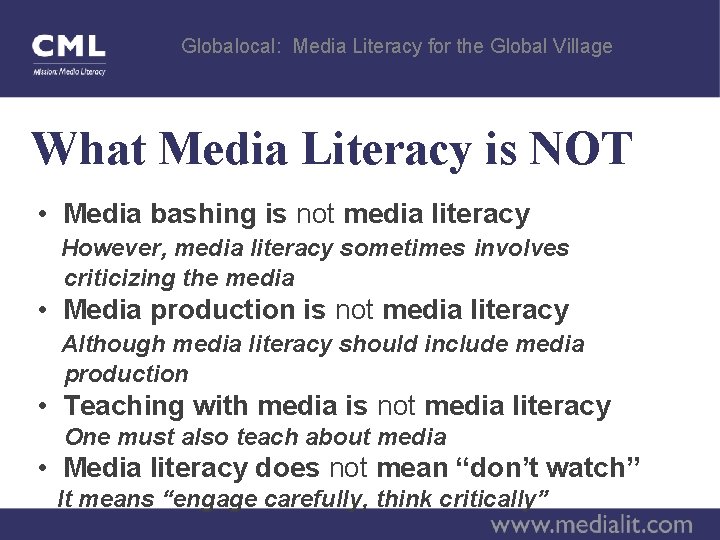 CML
Mission: Media Literacy

Globalocal: Media Literacy for the Global Village

What Media Literacy is NOT

• Media bashing is not media literacy
However, media literacy sometimes involves criticizing the media
• Media production is not media literacy
Although media literacy should include media production
• Teaching with media is not media literacy
One must also teach about media
• Media literacy does not mean "don't watch"
It means "engage carefully, think critically"

www.medialit.com